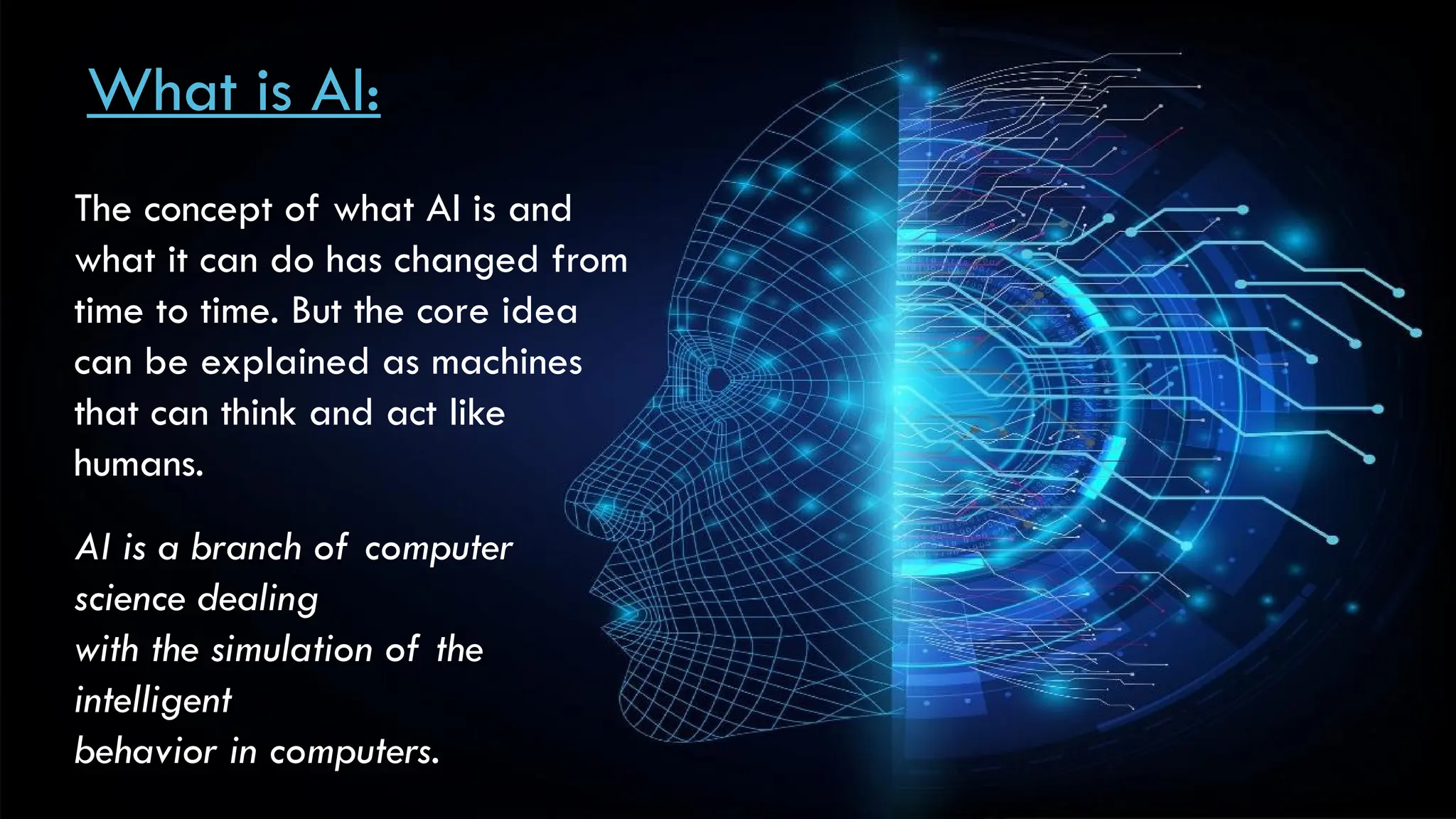 What is AI:

The concept of what AI is and what it can do has changed from time to time. But the core idea can be explained as machines that can think and act like humans.

AI is a branch of computer science dealing
with the simulation of the intelligent
behavior in computers.